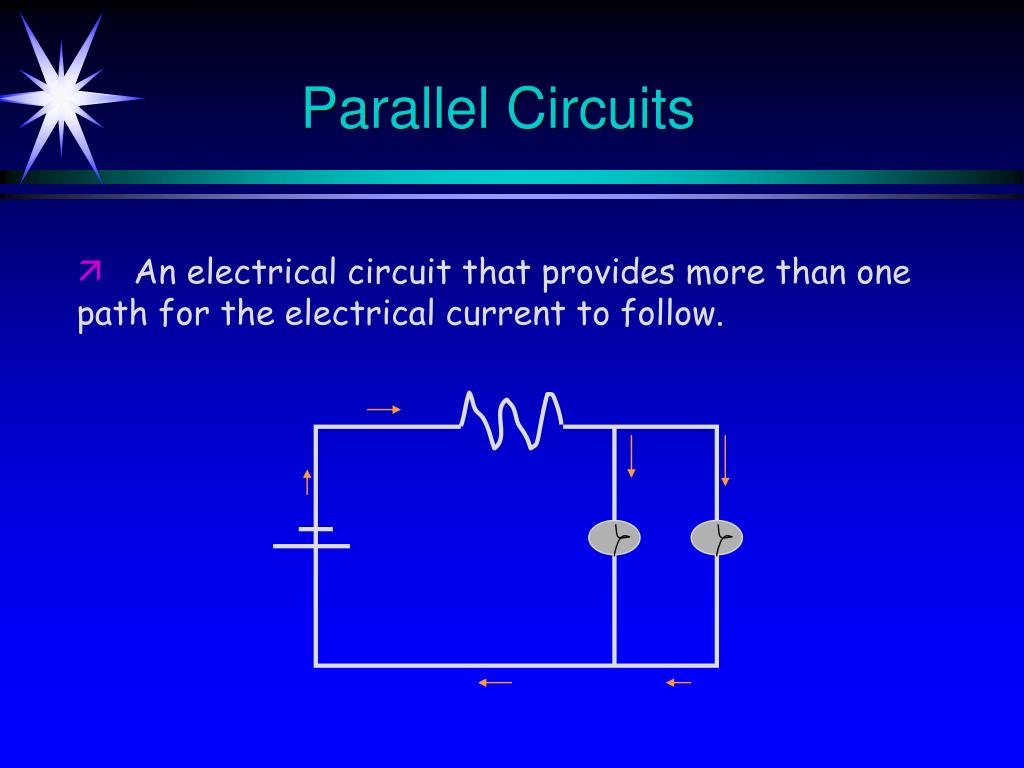 Parallel Circuits

An electrical circuit that provides more than one path for the electrical current to follow.